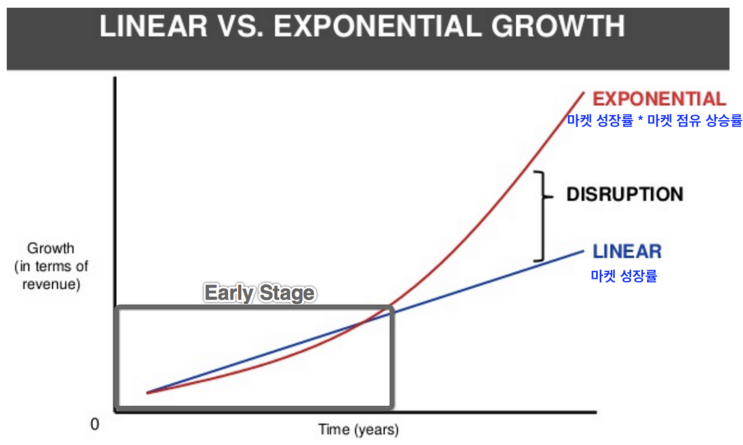 LINEAR VS. EXPONENTIAL GROWTH

EXPONENTIAL
마켓 성장률 * 마켓 점유 상승률

DISRUPTION

LINEAR
마켓 성장률

Growth
(in terms of
revenue)

Early Stage

0

Time (years)